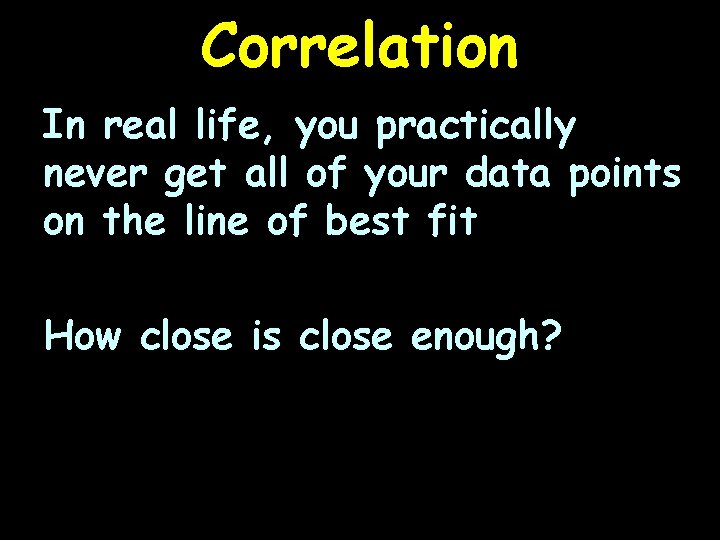 Correlation

In real life, you practically never get all of your data points on the line of best fit

How close is close enough?